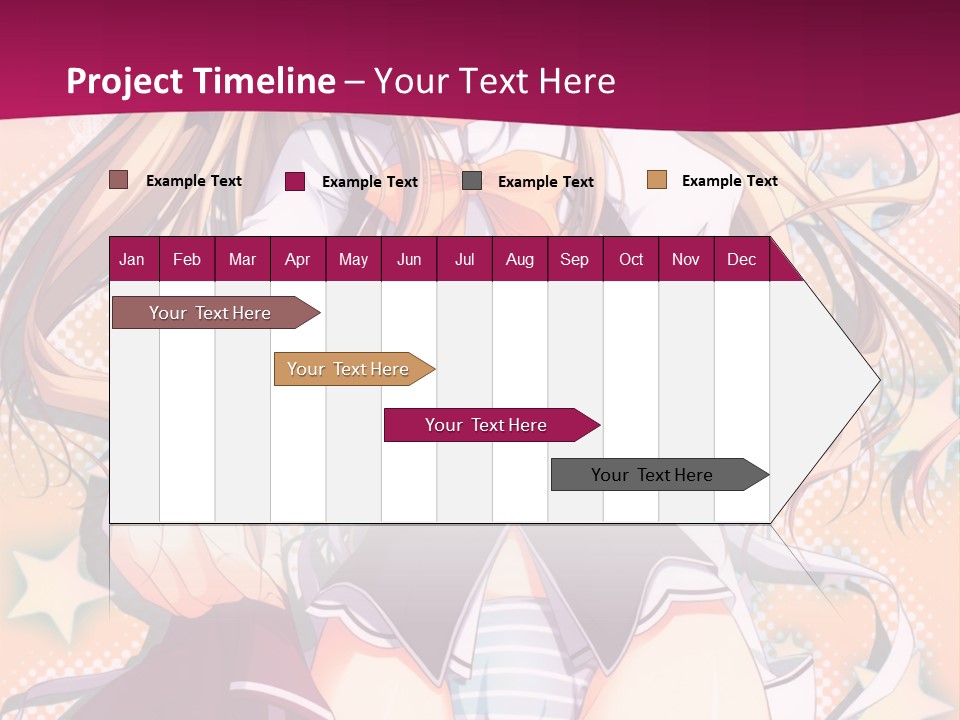 Project Timeline – Your Text Here

Example Text
Example Text
Example Text
Example Text

| Jan | Feb | Mar | Apr | May | Jun | Jul | Aug | Sep | Oct | Nov | Dec |
|---|---|---|---|---|---|---|---|---|---|---|---|

Your Text Here

Your Text Here

Your Text Here

Your Text Here